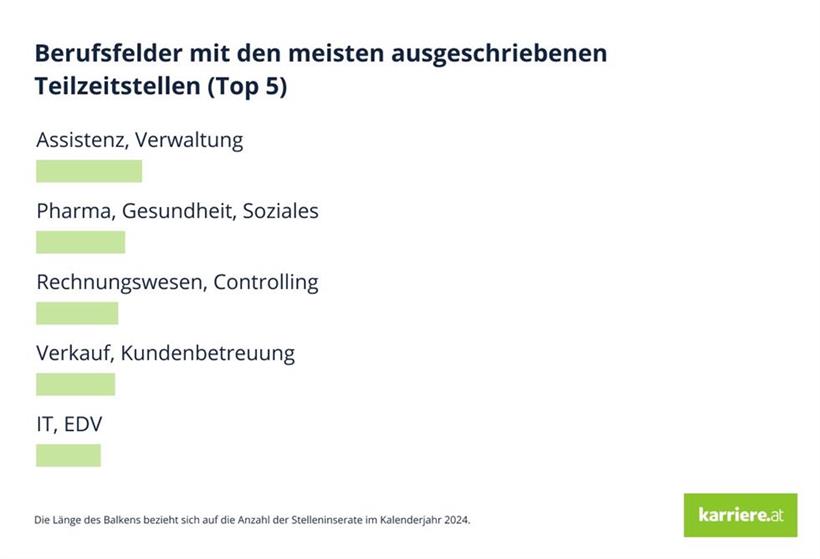 Berufsfelder mit den meisten ausgeschriebenen Teilzeitstellen (Top 5)

Assistenz, Verwaltung

Pharma, Gesundheit, Soziales

Rechnungswesen, Controlling

Verkauf, Kundenbetreuung

IT, EDV

Die Länge des Balkens bezieht sich auf die Anzahl der Stelleninserate im Kalenderjahr 2024.

karriere.at